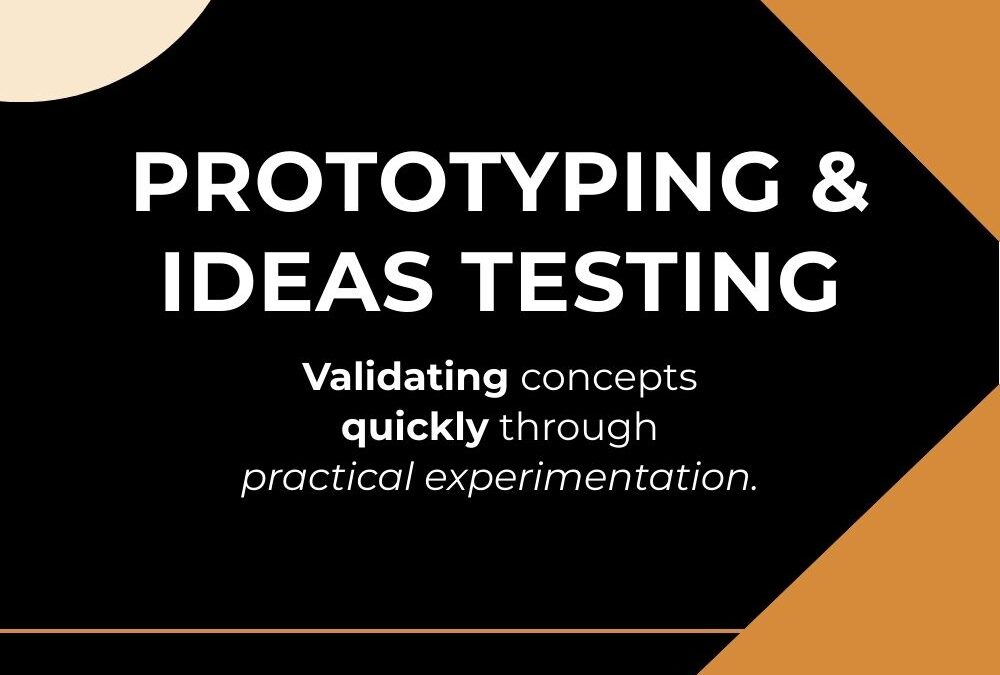 PROTOTYPING & IDEAS TESTING

Validating concepts quickly through practical experimentation.